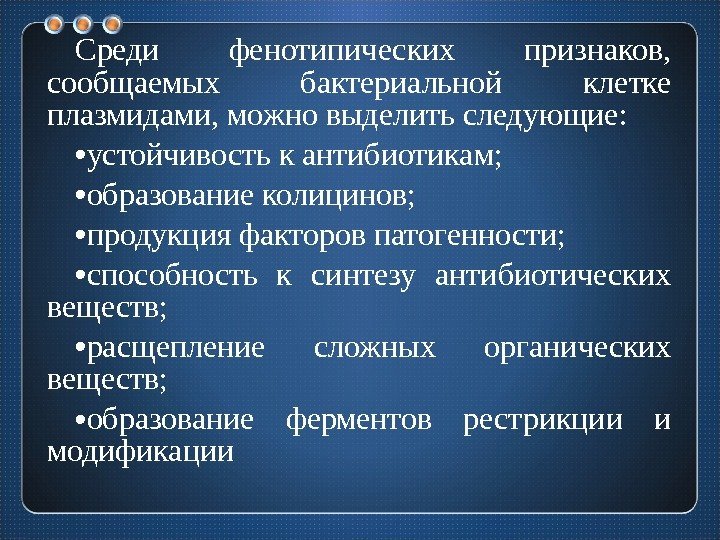 Среди фенотипических признаков, сообщаемых бактериальной клетке плазмидами, можно выделить следующие:

•устойчивость к антибиотикам;

•образование колицинов;

•продукция факторов патогенности;

•способность к синтезу антибиотических веществ;

•расщепление сложных органических веществ;

•образование ферментов рестрикции и модификации